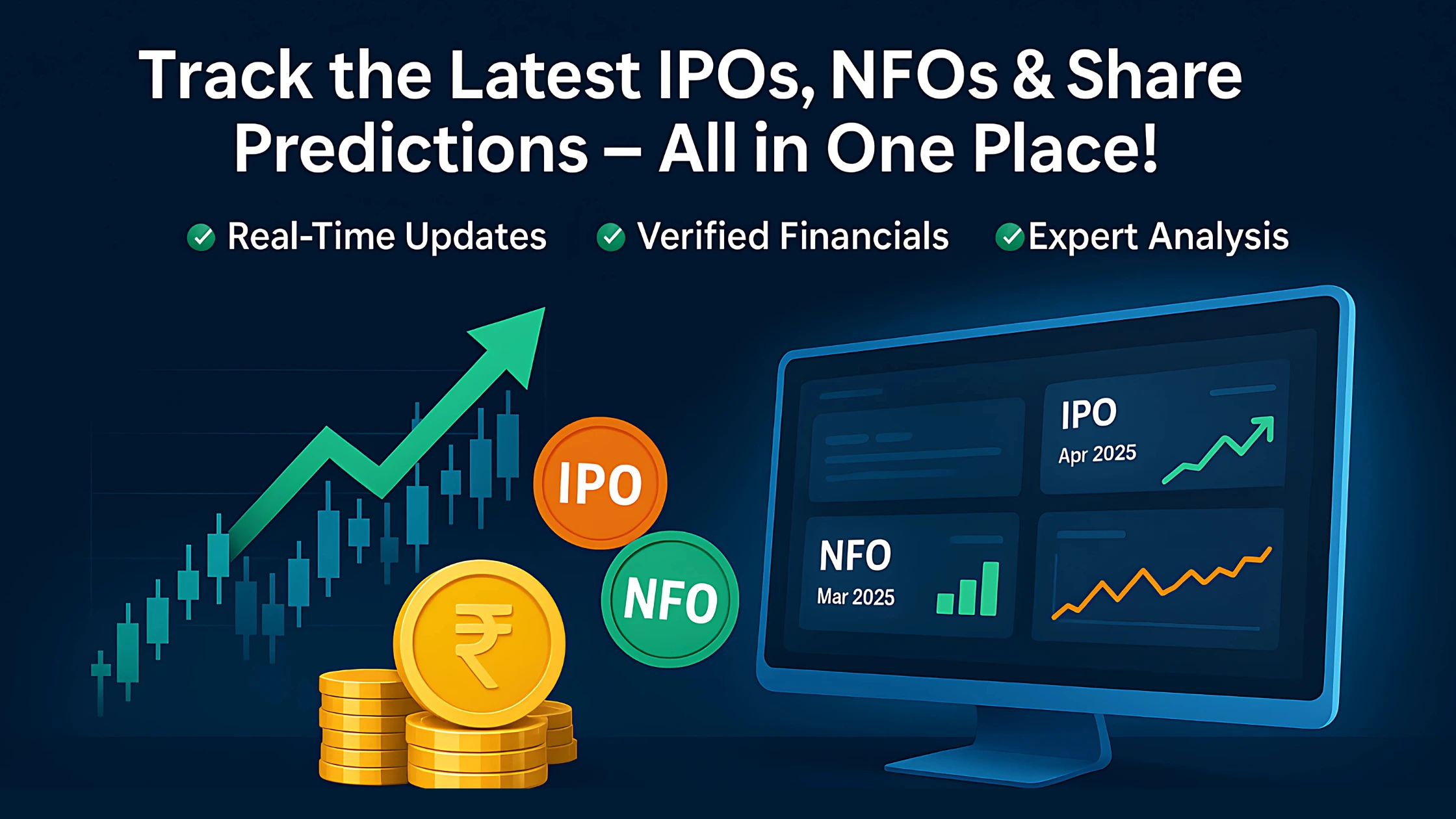 Track the Latest IPOs, NFOs & Share Predictions – All in One Place!

Real-Time Updates
Verified Financials
Expert Analysis

IPO
NFO
₹

IPO
Apr 2025

NFO
Mar 2025